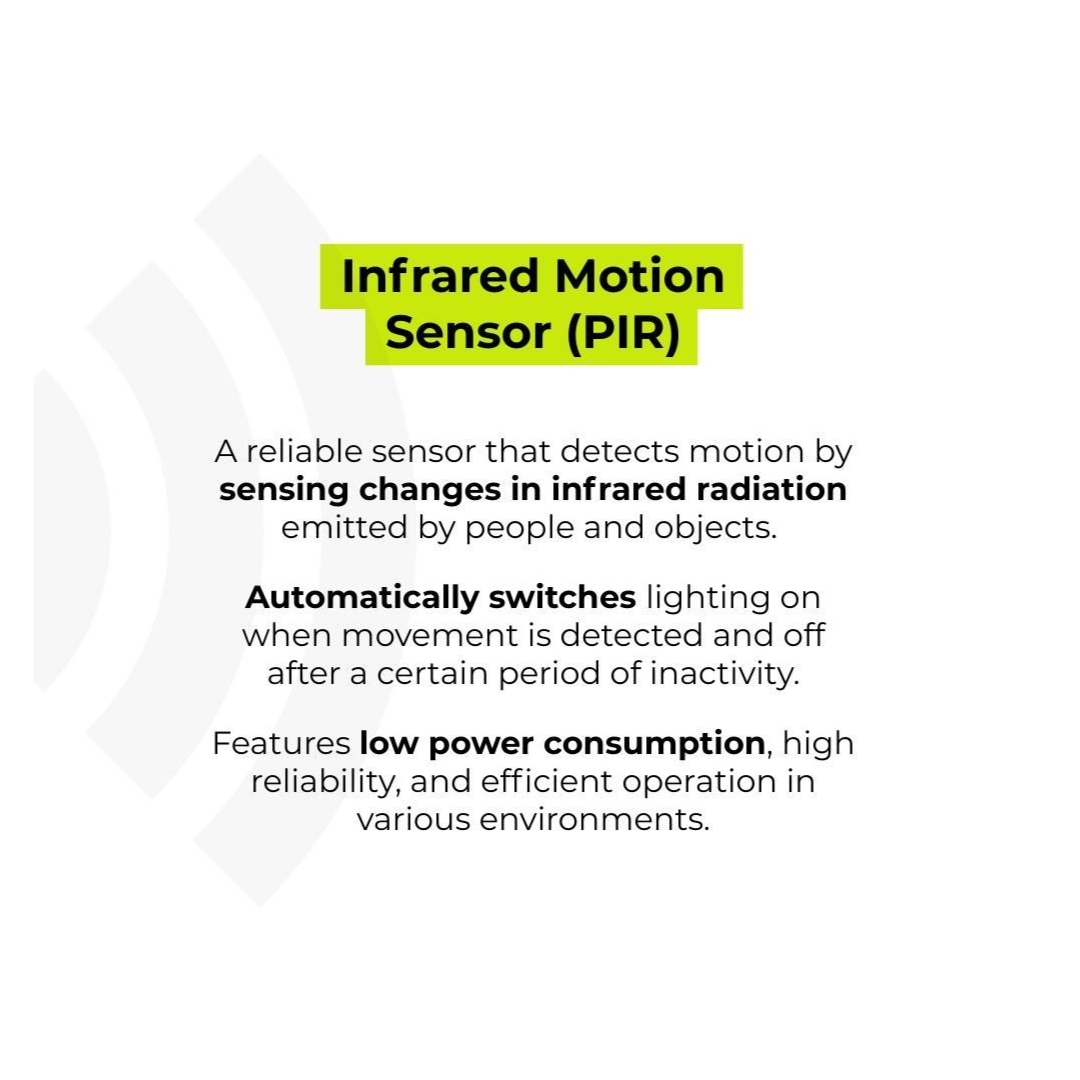 Infrared Motion Sensor (PIR)

A reliable sensor that detects motion by sensing changes in infrared radiation emitted by people and objects.

Automatically switches lighting on when movement is detected and off after a certain period of inactivity.

Features low power consumption, high reliability, and efficient operation in various environments.